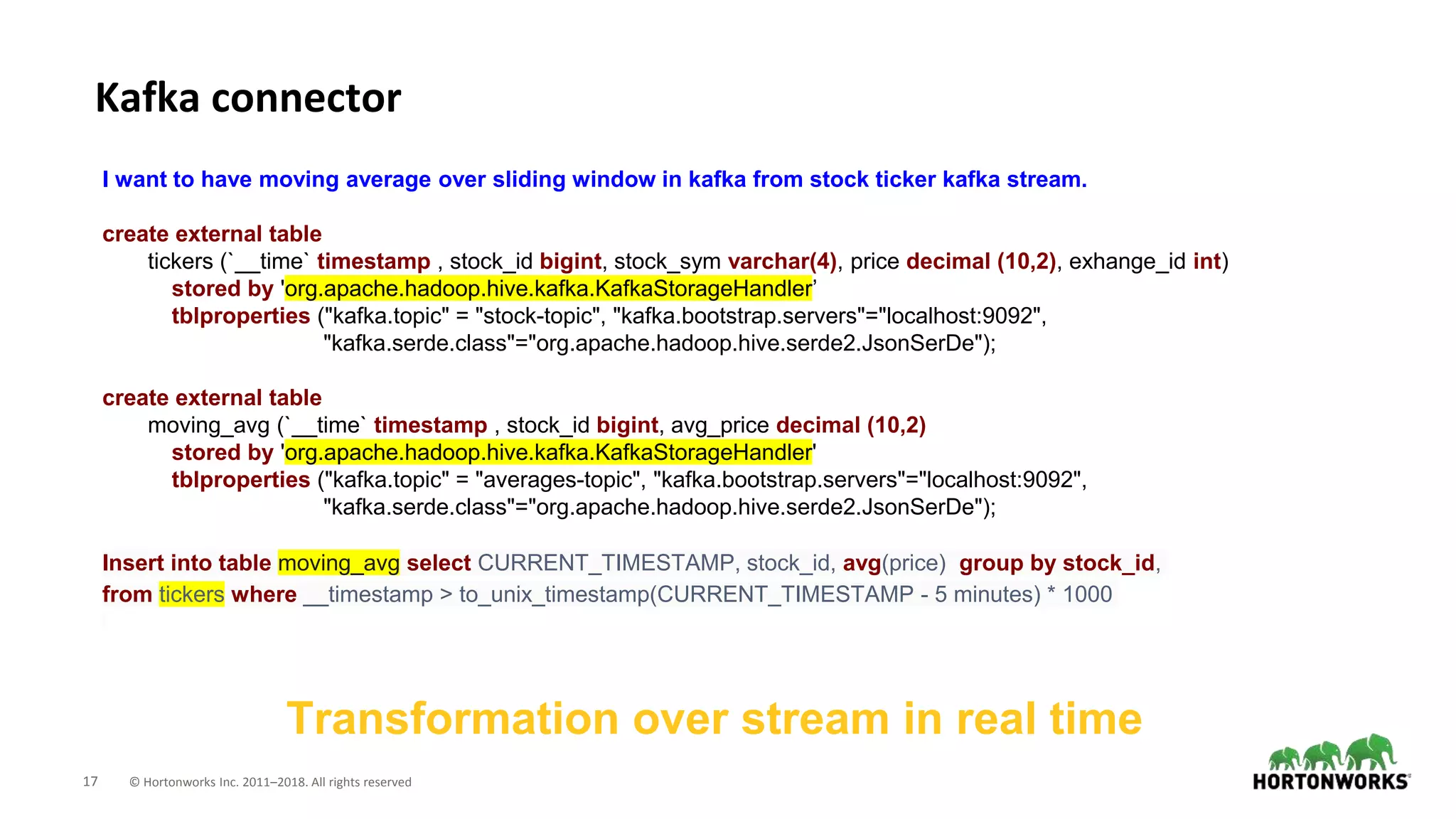 Kafka connector

I want to have moving average over sliding window in kafka from stock ticker kafka stream.

create external table
tickers (`__time` timestamp , stock_id bigint, stock_sym varchar(4), price decimal (10,2), exhange_id int)
stored by 'org.apache.hadoop.hive.kafka.KafkaStorageHandler'
tblproperties ("kafka.topic" = "stock-topic", "kafka.bootstrap.servers"="localhost:9092",
"kafka.serde.class"="org.apache.hadoop.hive.serde2.JsonSerDe");

create external table
moving_avg (`__time` timestamp , stock_id bigint, avg_price decimal (10,2)
stored by 'org.apache.hadoop.hive.kafka.KafkaStorageHandler'
tblproperties ("kafka.topic" = "averages-topic", "kafka.bootstrap.servers"="localhost:9092",
"kafka.serde.class"="org.apache.hadoop.hive.serde2.JsonSerDe");

Insert into table moving_avg select CURRENT_TIMESTAMP, stock_id, avg(price) group by stock_id,
from tickers where __timestamp > to_unix_timestamp(CURRENT_TIMESTAMP - 5 minutes) * 1000

Transformation over stream in real time

17 © Hortonworks Inc. 2011–2018. All rights reserved

HORTONWORKS